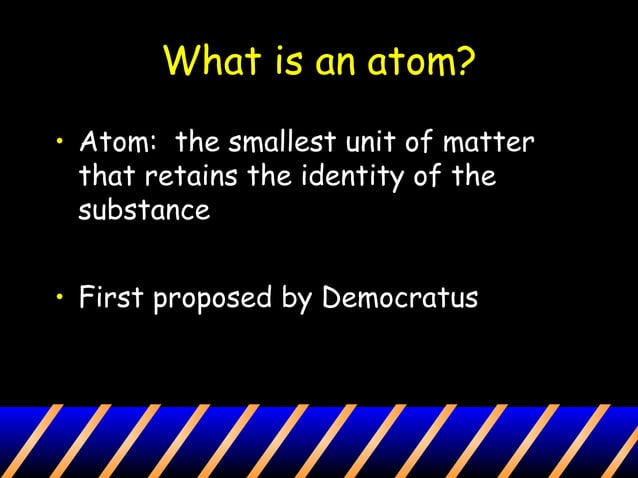 What is an atom?

• Atom: the smallest unit of matter that retains the identity of the substance

• First proposed by Democratus